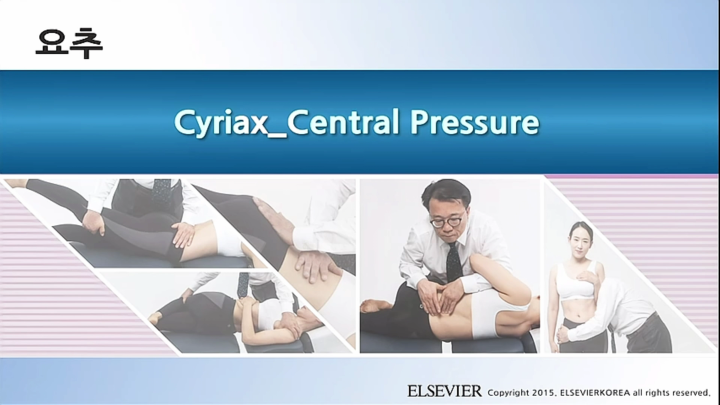 요추

Cyriax_Central Pressure

ELSEVIER Copyright 2015. ELSEVIERKOREA all rights reserved.